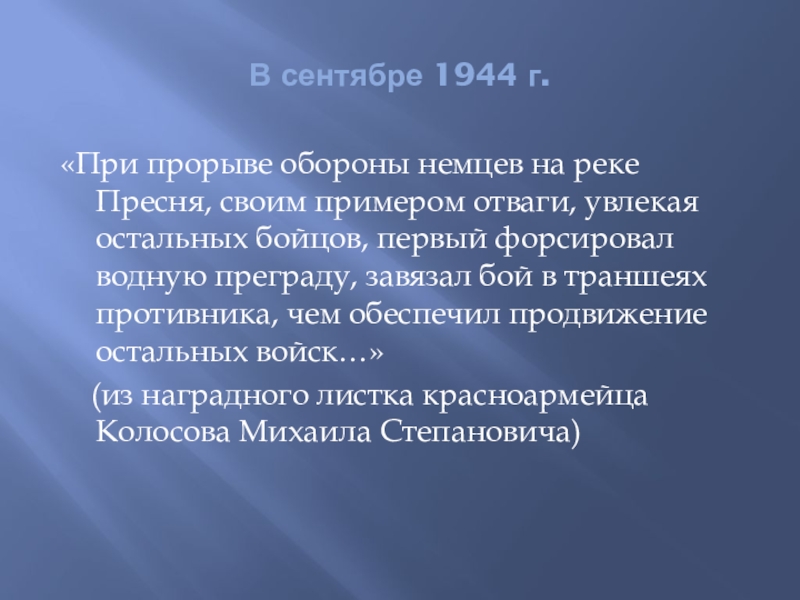 В сентябре 1944 г.

«При прорыве обороны немцев на реке Пресня, своим примером отваги, увлекая остальных бойцов, первый форсировал водную преграду, завязал бой в траншеях противника, чем обеспечил продвижение остальных войск…»

(из наградного листка красноармейца Колосова Михаила Степановича)